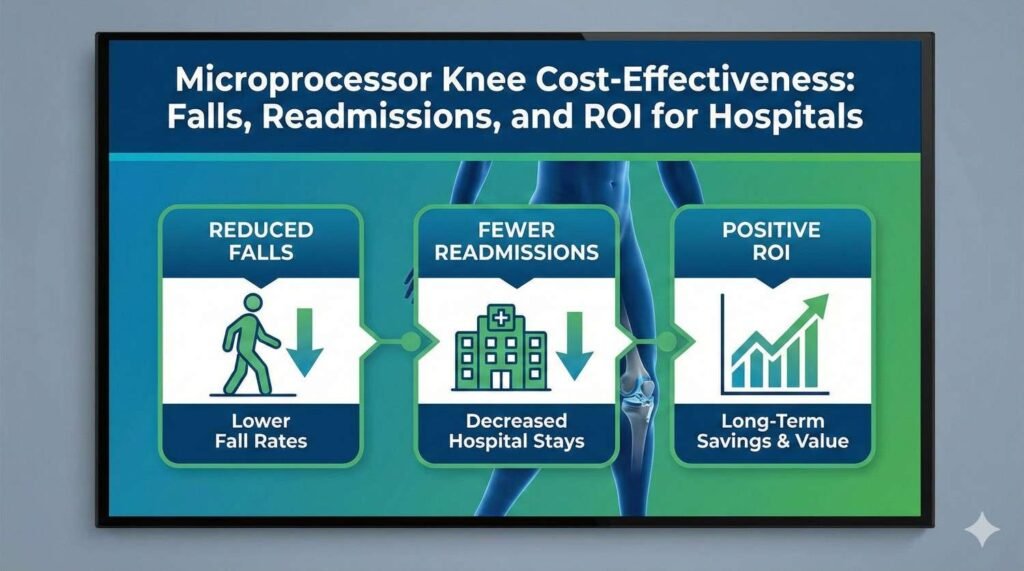 Microprocessor Knee Cost-Effectiveness: Falls, Readmissions, and ROI for Hospitals

REDUCED FALLS

Lower Fall Rates

FEWER READMISSIONS

Decreased Hospital Stays

POSITIVE ROI

Long-Term Savings & Value